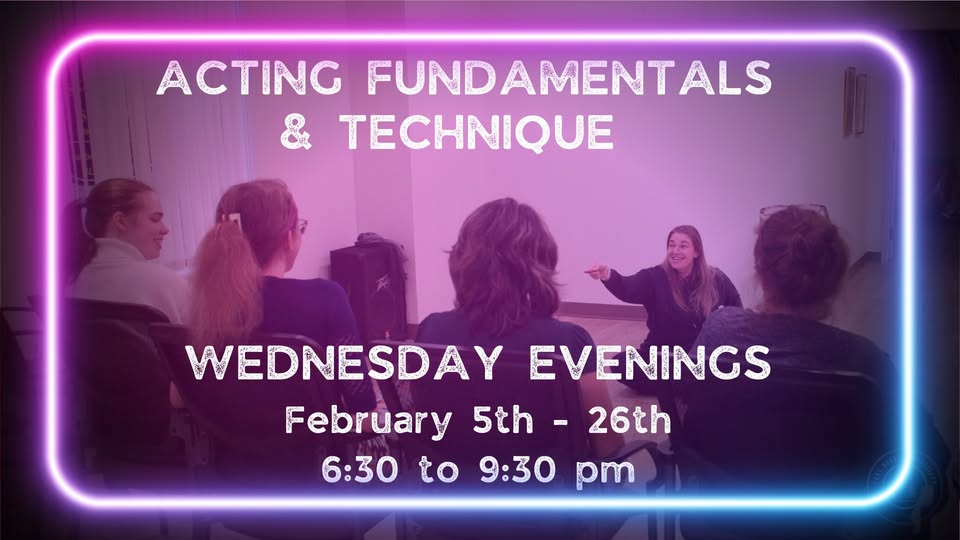 ACTING FUNDAMENTALS
& TECHNIQUE

WEDNESDAY EVENINGS
February 5th - 26th
6:30 to 9:30 pm